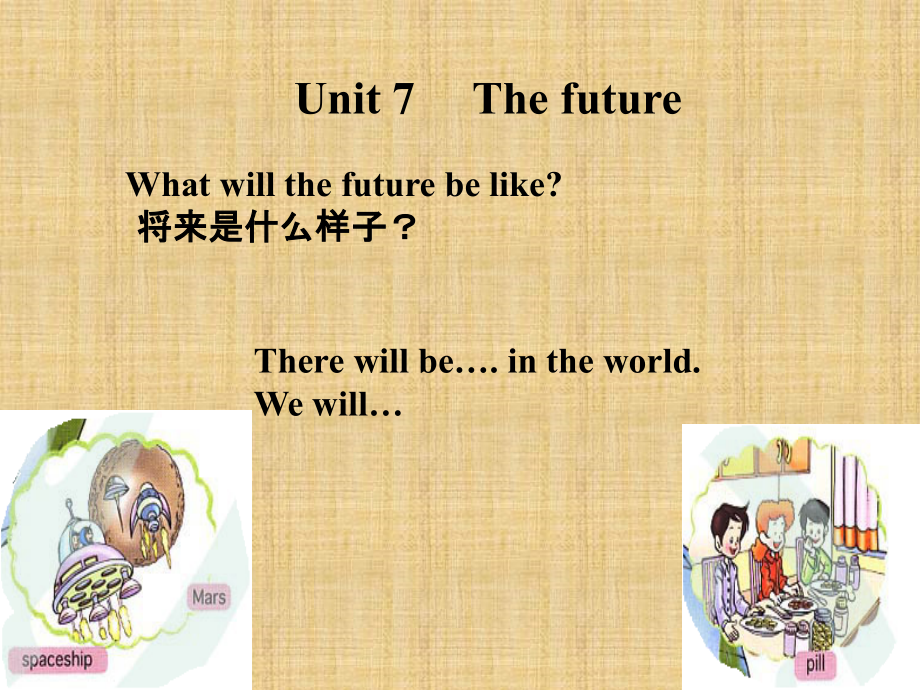 Unit 7 The future

What will the future be like?
将来是什么样子？

There will be…. in the world.
We will…

Mars

spaceship

pill